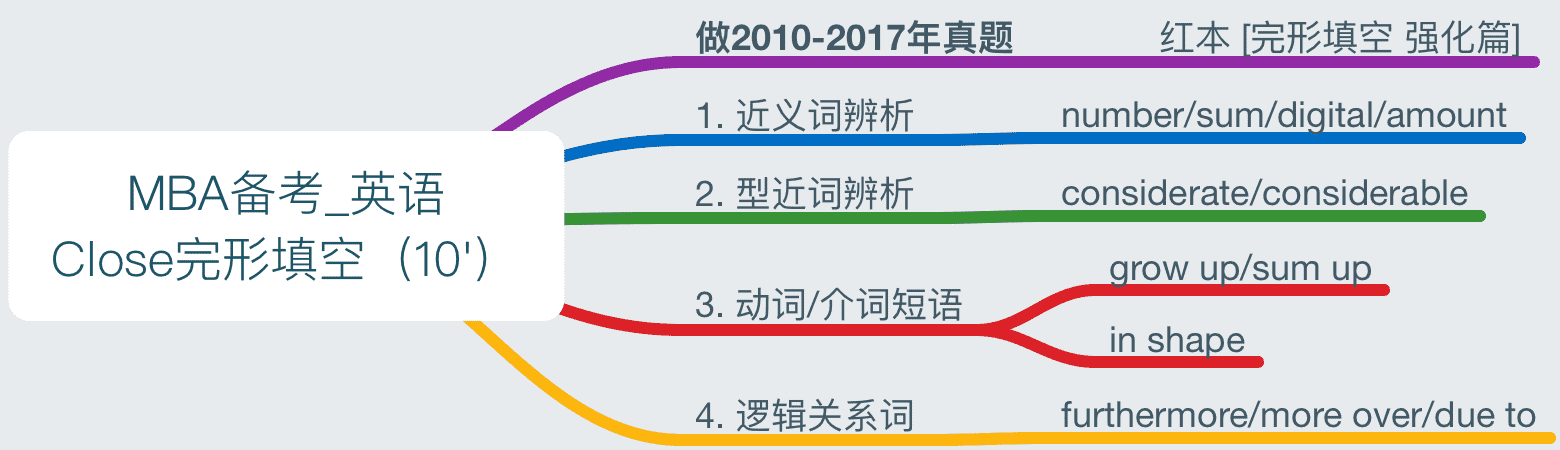 MBA备考_英语
Close完形填空（10'）

做2010-2017年真题

红本 [完形填空 强化篇]

1. 近义词辨析

number/sum/digital/amount

2. 型近词辨析

considerate/considerable

3. 动词/介词短语

grow up/sum up

in shape

4. 逻辑关系词

furthermore/more over/due to